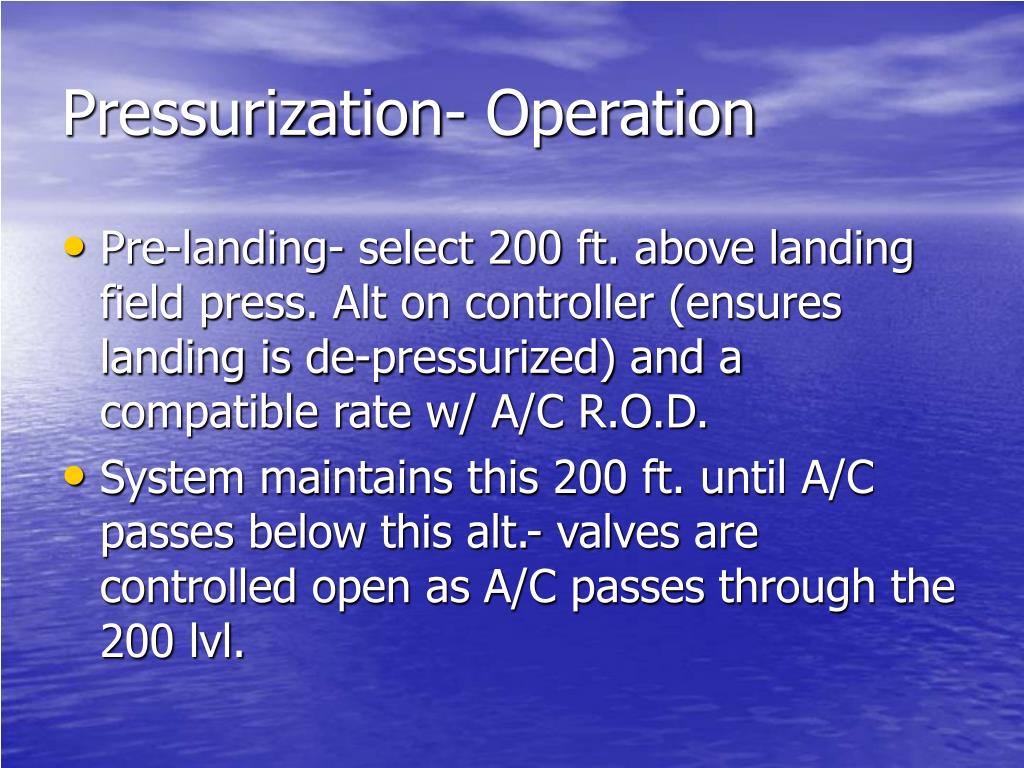 Pressurization- Operation

• Pre-landing- select 200 ft. above landing field press. Alt on controller (ensures landing is de-pressurized) and a compatible rate w/ A/C R.O.D.
• System maintains this 200 ft. until A/C passes below this alt.- valves are controlled open as A/C passes through the 200 lvl.